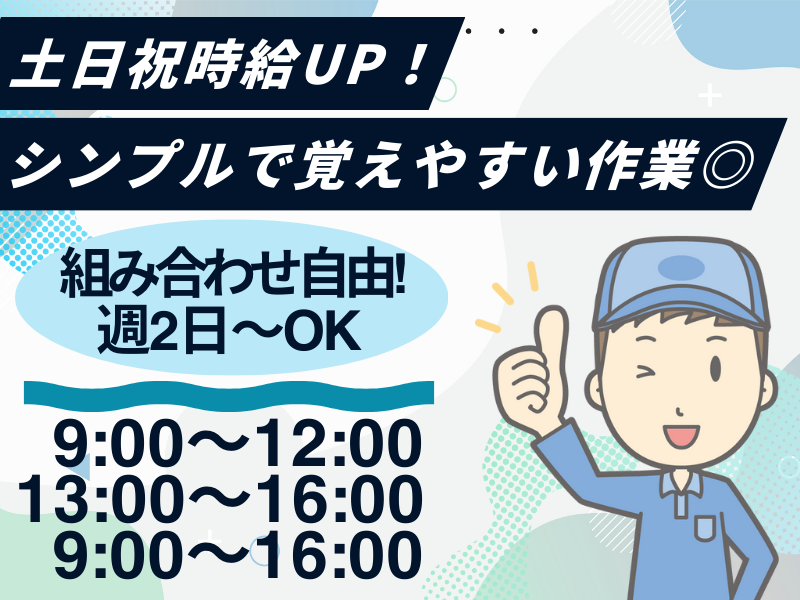 土日祝時給UP！
シンプルで覚えやすい作業◎

組み合わせ自由!
週2日～OK

9:00～12:00
13:00～16:00
9:00～16:00